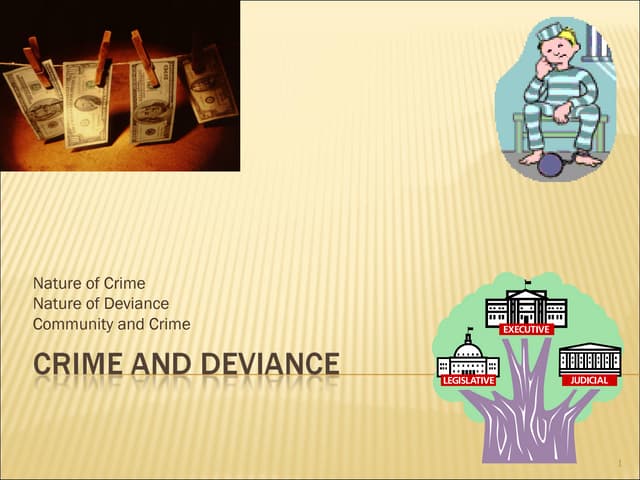 Nature of Crime
Nature of Deviance
Community and Crime

CRIME AND DEVIANCE

EXECUTIVE
LEGISLATIVE
JUDICIAL

1